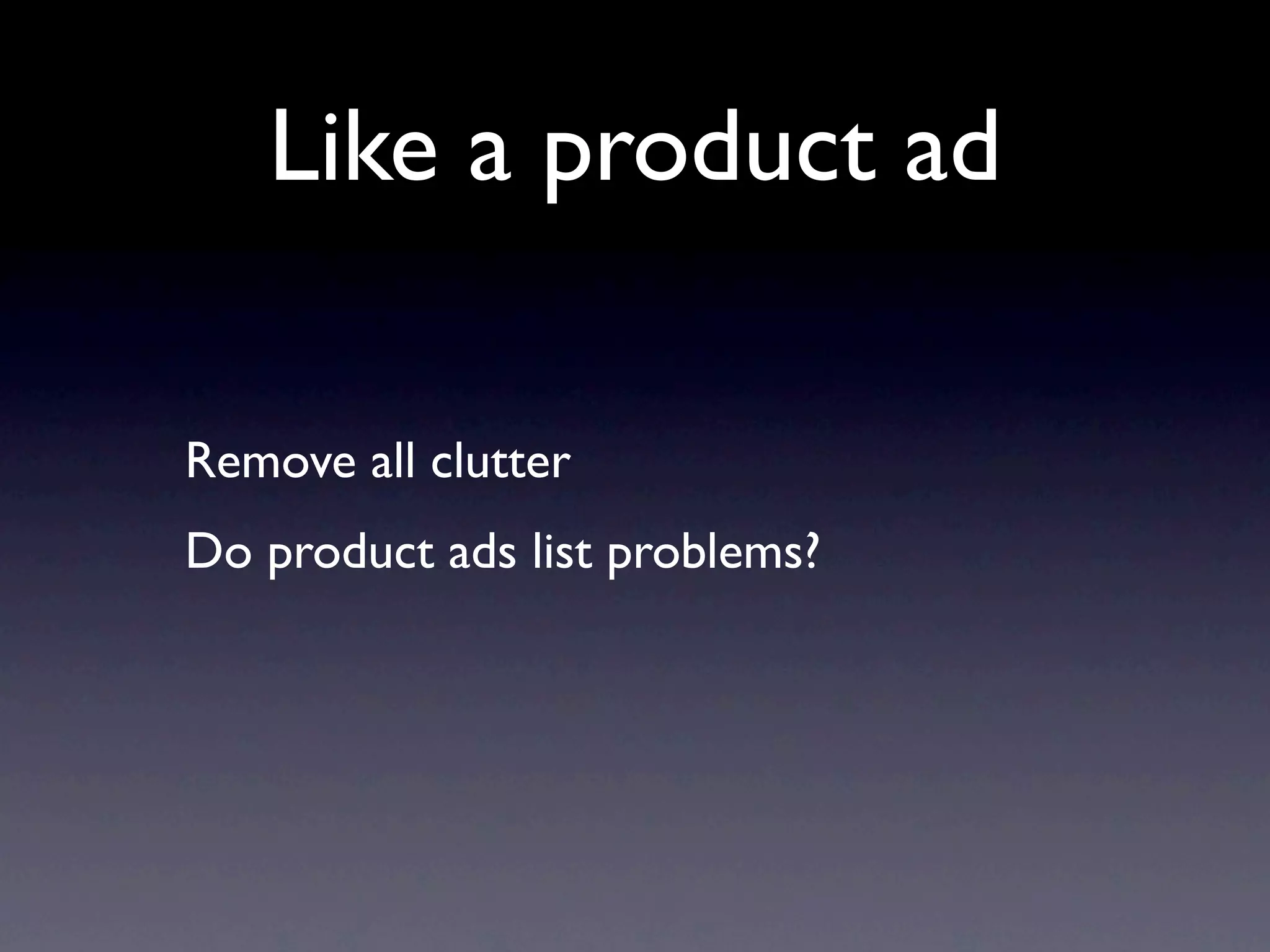 Like a product ad

Remove all clutter

Do product ads list problems?